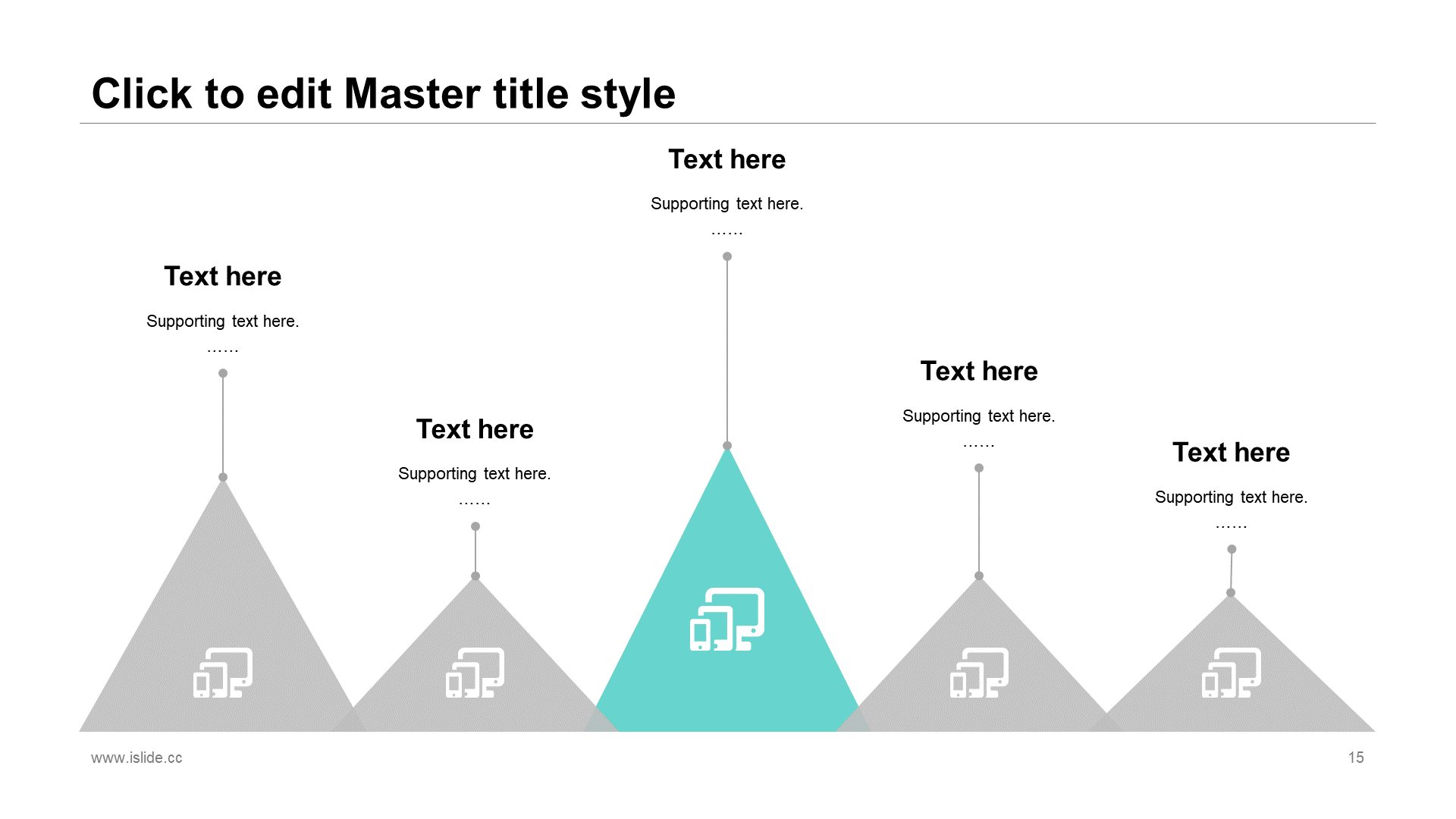 Click to edit Master title style

Text here

Supporting text here.

……

Text here

Supporting text here.

……

Text here

Supporting text here.

……

Text here

Supporting text here.

……

Text here

Supporting text here.

……

www.islide.cc

15